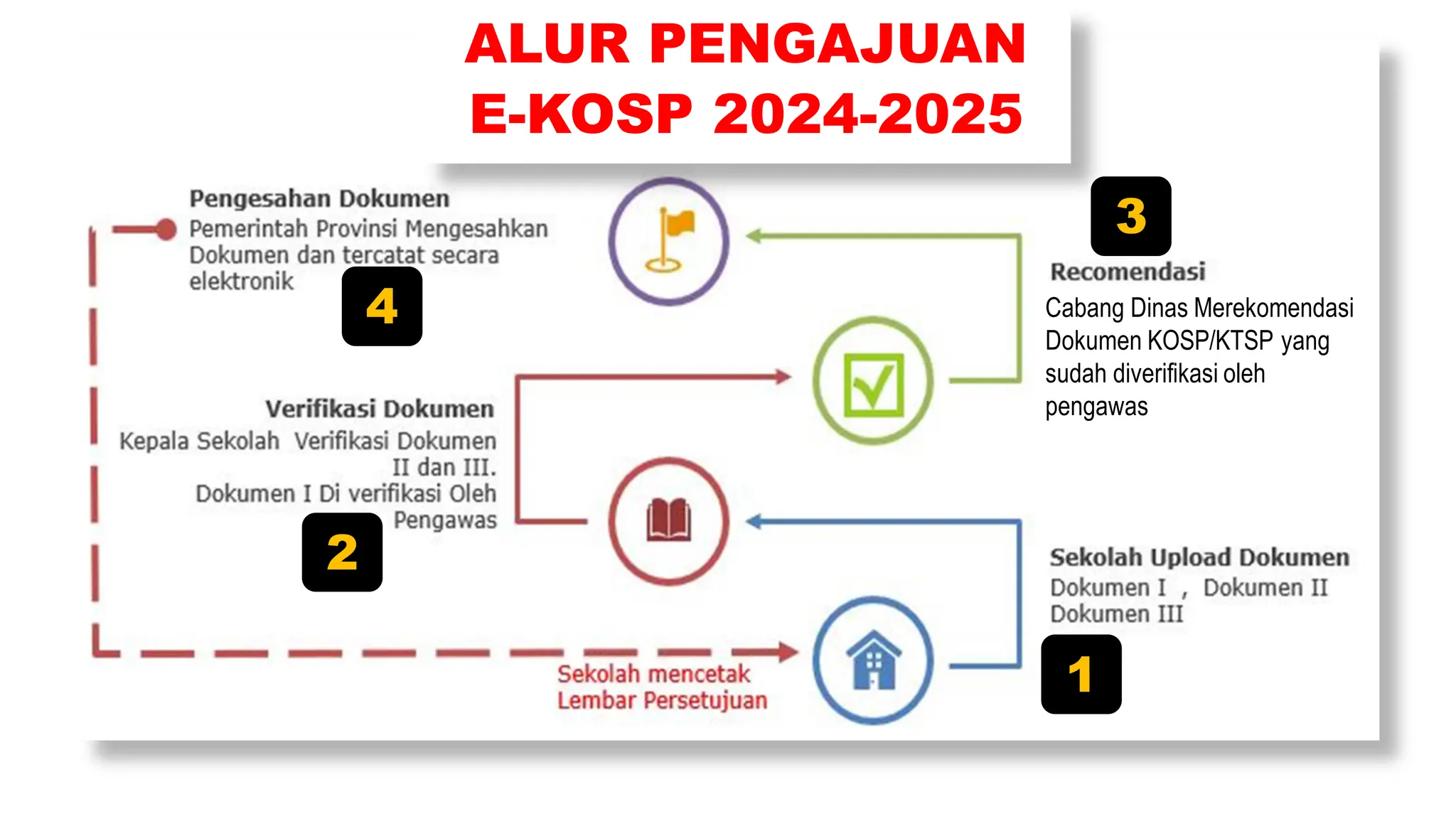 ALUR PENGAJUAN E-KOSP 2024-2025

Pengesahan Dokumen
Pemerintah Provinsi Mengesahkan Dokumen dan tercatat secara elektronik

4

3

Recomendasi
Cabang Dinas Merekomendasi Dokumen KOSP/KTSP yang sudah diverifikasi oleh pengawas

Verifikasi Dokumen
Kepala Sekolah Verifikasi Dokumen II dan III.
Dokumen I Di verifikasi Oleh Pengawas

2

Sekolah Upload Dokumen
Dokumen I , Dokumen II
Dokumen III

1

Sekolah mencetak Lembar Persetujuan